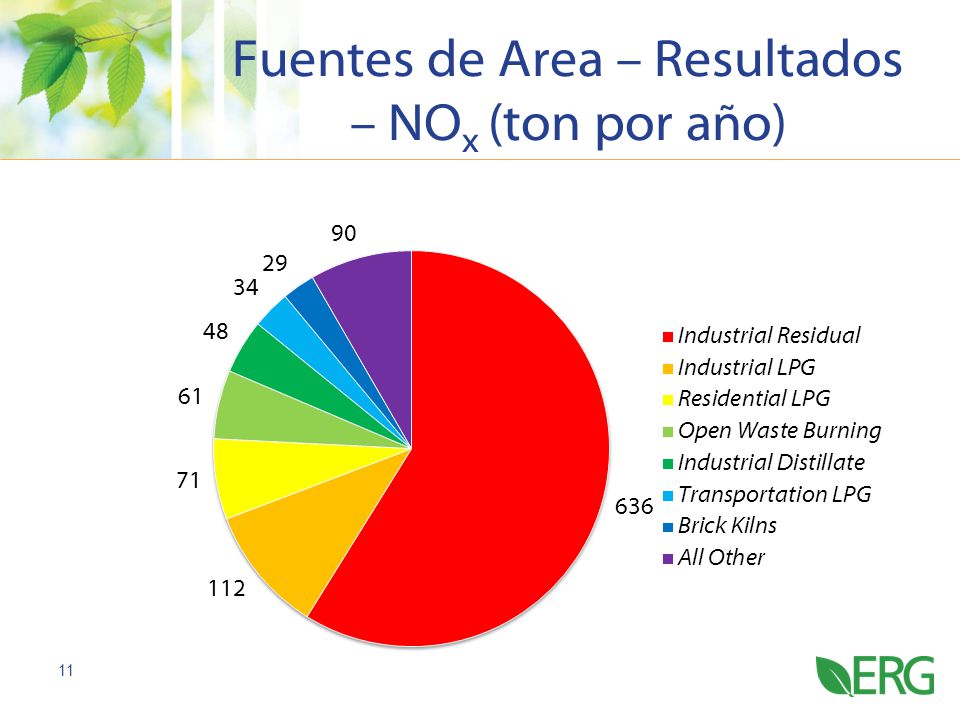 Fuentes de Area – Resultados – $NO_x$ (ton por año)

90
29
34
48
61
71
112
636

Industrial Residual
Industrial LPG
Residential LPG
Open Waste Burning
Industrial Distillate
Transportation LPG
Brick Kilns
All Other

11

ERG